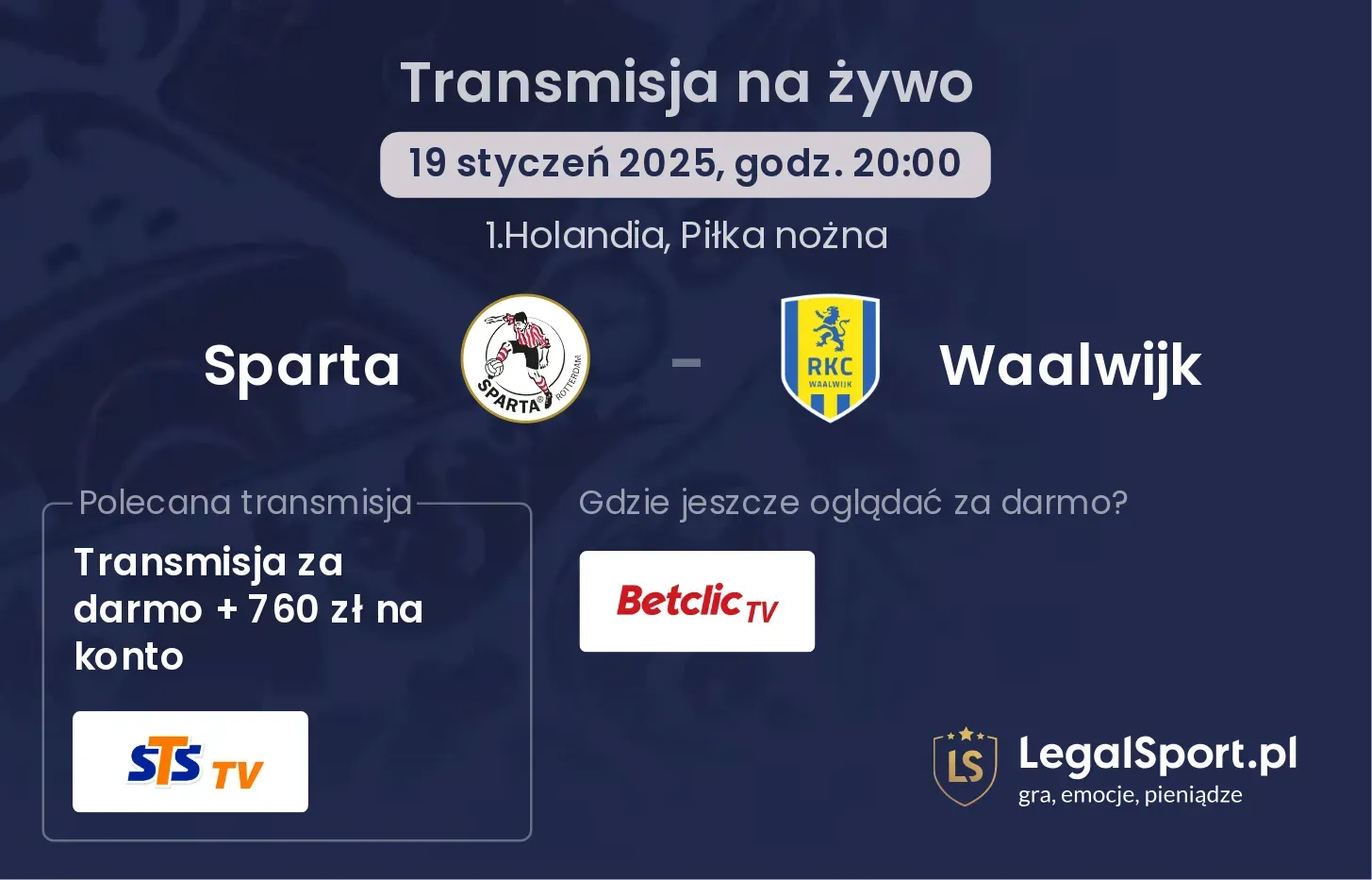 Transmisja na żywo

19 styczeń 2025, godz. 20:00

1.Holandia, Piłka nożna

Sparta

SPARTA ROTTERDAM

-

RKC WAALWIJK

Waalwijk

Polecana transmisja

Transmisja za darmo + 760 zł na konto

STS TV

Gdzie jeszcze oglądać za darmo?

Betclic TV

LS

LegalSport.pl
gra, emocje, pieniądze